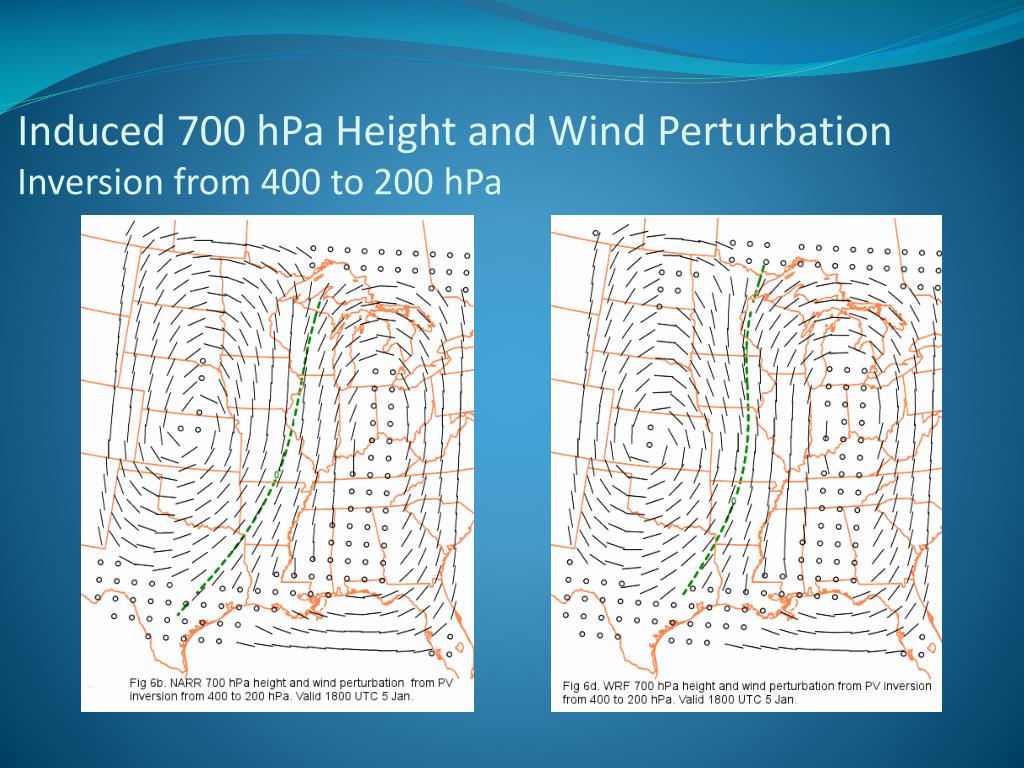 Induced 700 hPa Height and Wind Perturbation
Inversion from 400 to 200 hPa

Fig 6b. NARR 700 hPa height and wind perturbation from PV inversion from 400 to 200 hPa. Valid 1800 UTC 5 Jan.

Fig 6d. WRF 700 hPa height and wind perturbation from PV inversion from 400 to 200 hPa. Valid 1800 UTC 5 Jan.